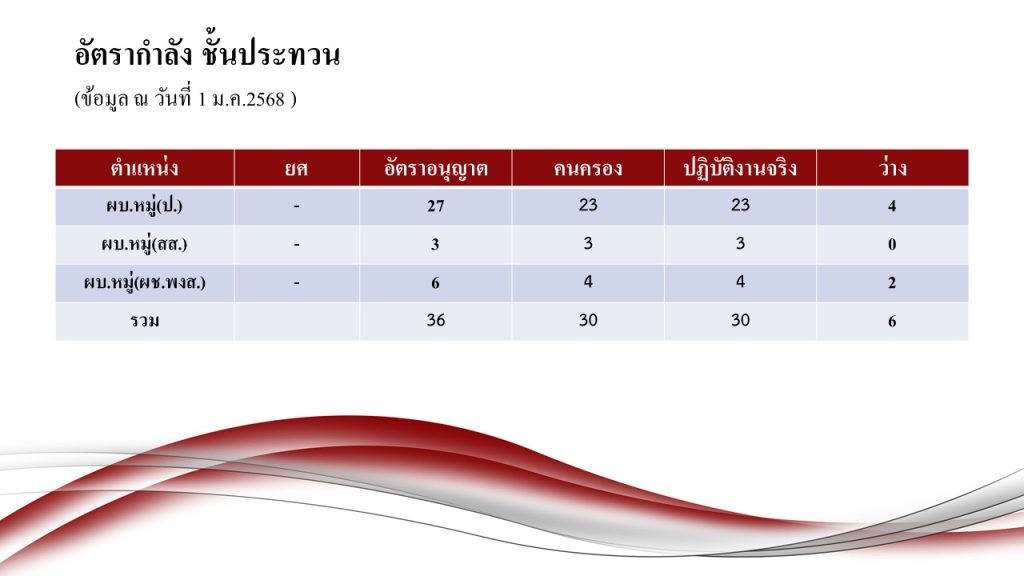 อัตรากำลัง ชั้นประทวน
(ข้อมูล ณ วันที่ 1 ม.ค.2568 )

| ตำแหน่ง | ยศ | อัตราอนุญาต | คนครอง | ปฏิบัติงานจริง | ว่าง |
|---|---|---|---|---|---|
| ผบ.หมู่(ป.) | - | 27 | 23 | 23 | 4 |
| ผบ.หมู่(สส.) | - | 3 | 3 | 3 | 0 |
| ผบ.หมู่(ผช.พงส.) | - | 6 | 4 | 4 | 2 |
| รวม | | 36 | 30 | 30 | 6 |